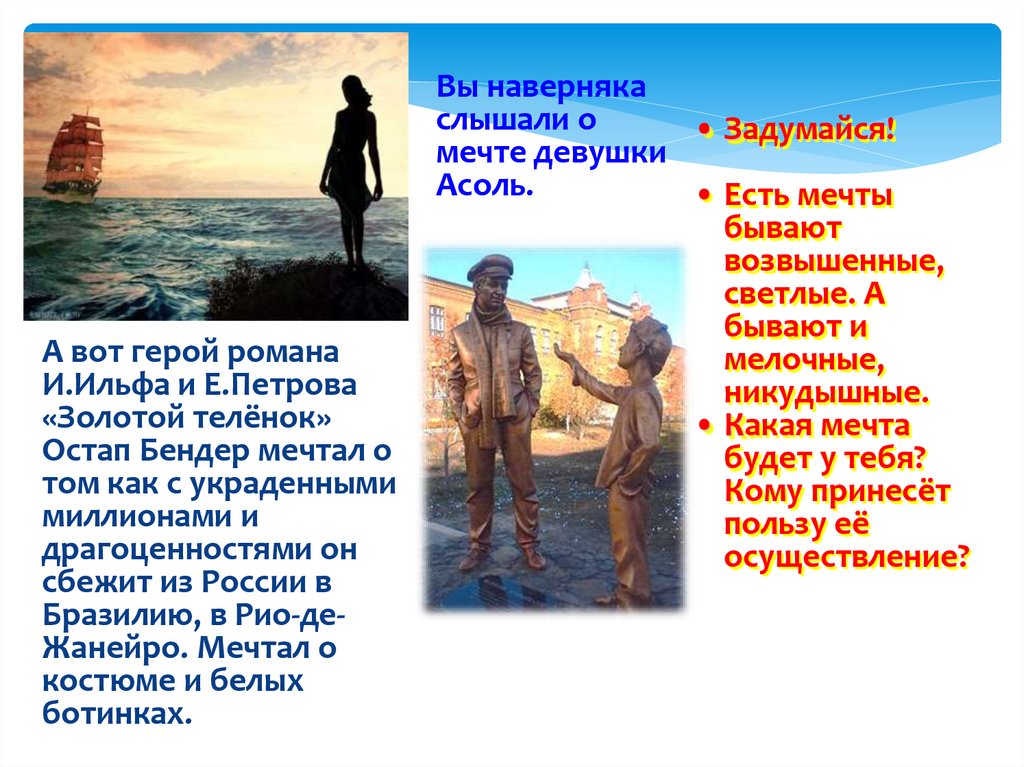 Вы наверняка слышали о мечте девушки Асоль.

А вот герой романа И.Ильфа и Е.Петрова «Золотой телёнок» Остап Бендер мечтал о том как с украденными миллионами и драгоценностями он сбежит из России в Бразилию, в Рио-де-Жанейро. Мечтал о костюме и белых ботинках.

• Задумайся!

• Есть мечты бывают возвышенные, светлые. А бывают и мелочные, никудышные.

• Какая мечта будет у тебя? Кому принесёт пользу её осуществление?